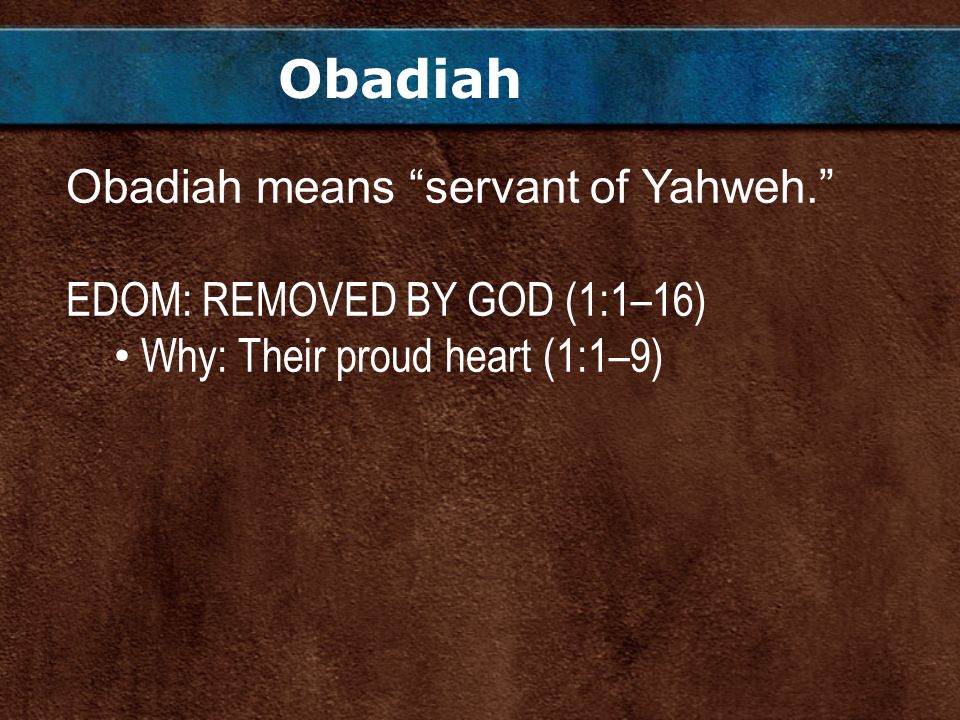 Obadiah

Obadiah means “servant of Yahweh.”

EDOM: REMOVED BY GOD (1:1–16)
• Why: Their proud heart (1:1–9)